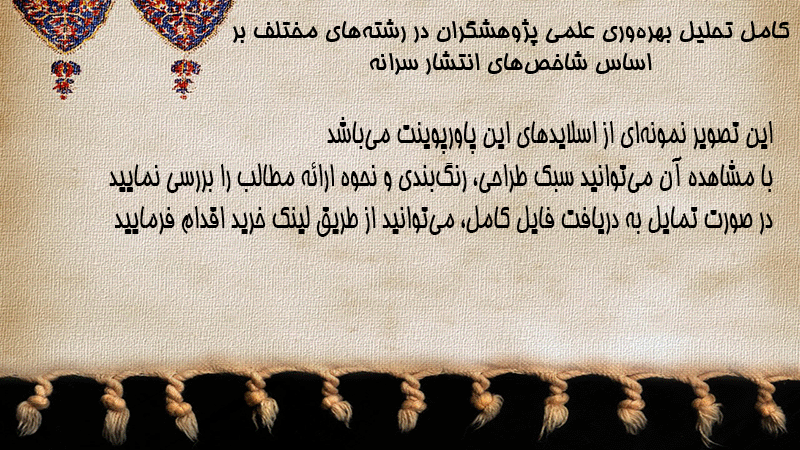 کامل تحلیل بهره‌وری علمی پژوهشگران در رشته‌های مختلف بر اساس شاخص‌های انتشار سرانه

این تصویر نمونه‌ای از اسلایدهای این پاورپوینت می‌باشد
با مشاهده آن می‌توانید سبک طراحی، رنگ‌بندی و نحوه ارائه مطالب را بررسی نمایید
در صورت تمایل به دریافت فایل کامل، می‌توانید از طریق لینک خرید اقدام فرمایید